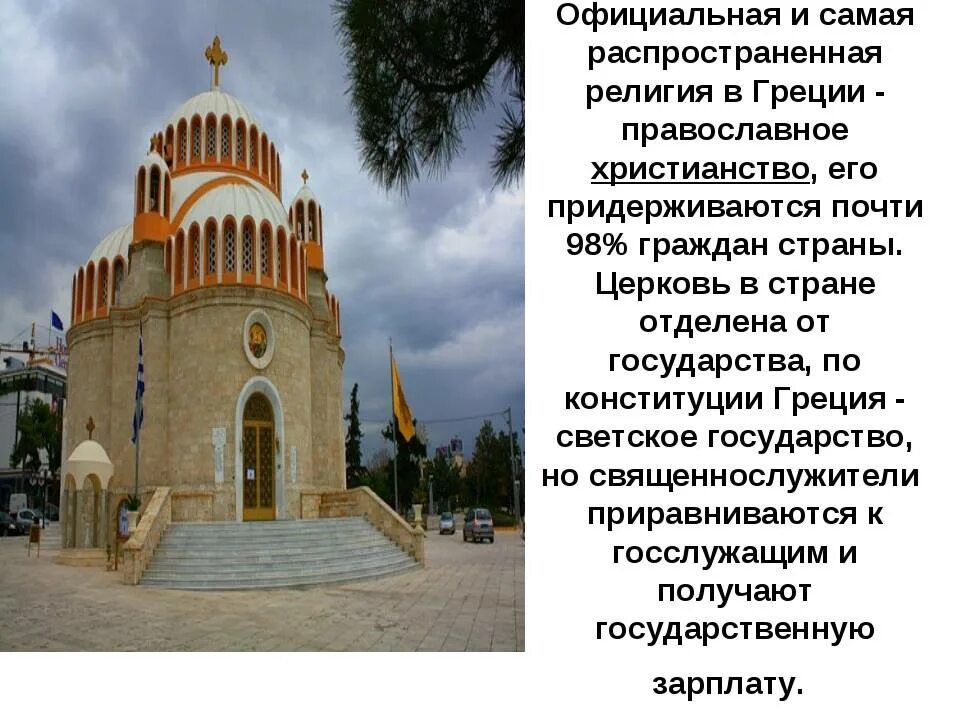 Официальная и самая распространенная религия в Греции - православное христианство, его придерживаются почти 98% граждан страны. Церковь в стране отделена от государства, по конституции Греция - светское государство, но священнослужители приравниваются к госслужащим и получают государственную

зарплату.